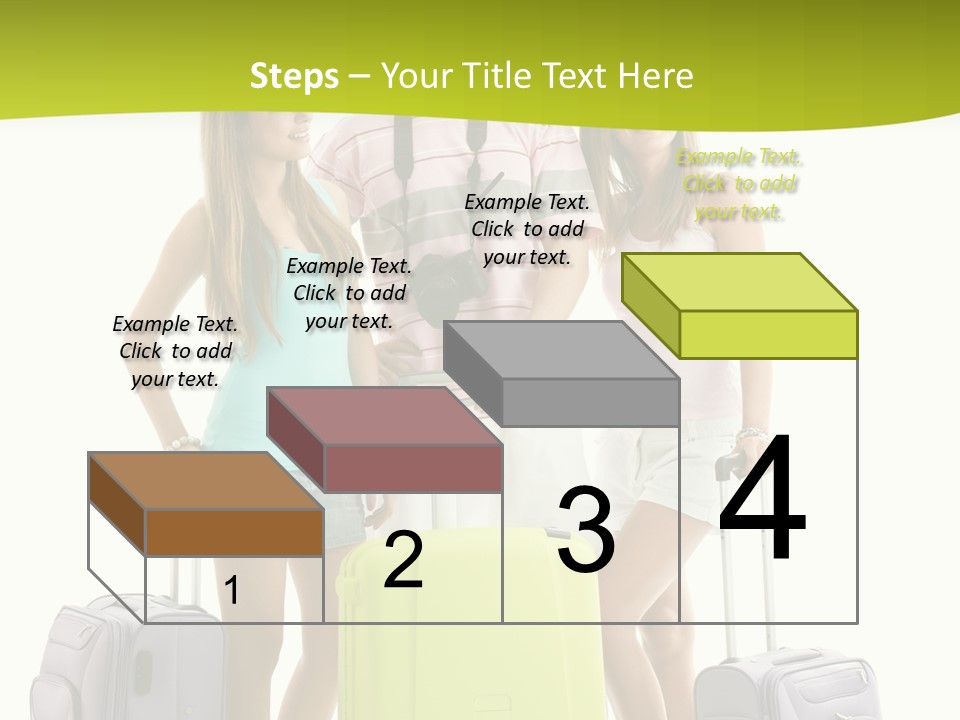 Steps – Your Title Text Here

Example Text. Click to add your text.

Example Text. Click to add your text.

Example Text. Click to add your text.

Example Text. Click to add your text.

1

2

3

4